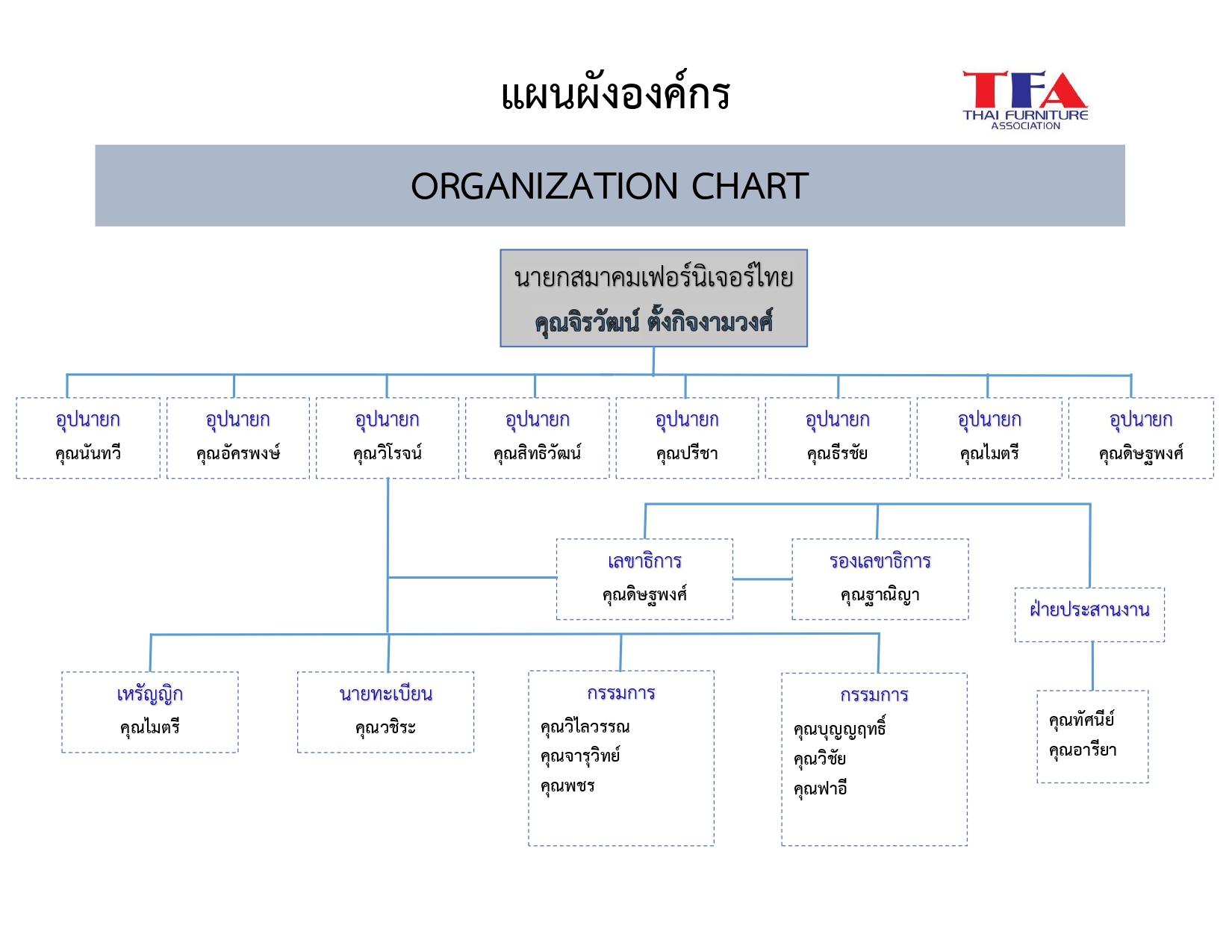 แผนผังองค์กร

TFA
THAI FURNITURE
ASSOCIATION

ORGANIZATION CHART

นายกสมาคมเฟอร์นิเจอร์ไทย
คุณจิรวัฒน์ ตั้งกิจงามวงศ์

อุปนายก
คุณนันทวี

อุปนายก
คุณอัครพงษ์

อุปนายก
คุณวิโรจน์

อุปนายก
คุณสิทธิวัฒน์

อุปนายก
คุณปรีชา

อุปนายก
คุณธีรชัย

อุปนายก
คุณไมตรี

อุปนายก
คุณดิษฐพงศ์

เลขาธิการ
คุณดิษฐพงศ์

รองเลขาธิการ
คุณฐาณิญา

ฝ่ายประสานงาน

เหรัญญิก
คุณไมตรี

นายทะเบียน
คุณวชิระ

กรรมการ
คุณวิไลวรรณ
คุณจารุวิทย์
คุณพชร

กรรมการ
คุณบุญญฤทธิ์
คุณวิชัย
คุณฟาอี

คุณทัศนีย์
คุณอารียา